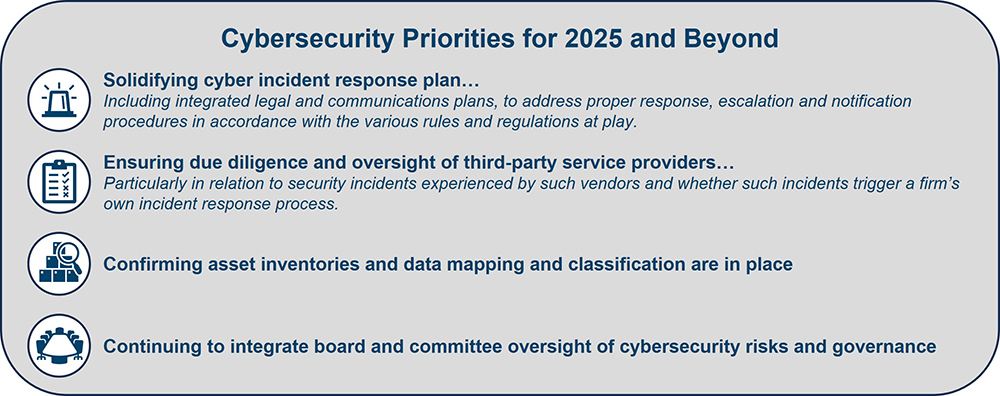 Cybersecurity Priorities for 2025 and Beyond

Solidifying cyber incident response plan…
Including integrated legal and communications plans, to address proper response, escalation and notification procedures in accordance with the various rules and regulations at play.

Ensuring due diligence and oversight of third-party service providers…
Particularly in relation to security incidents experienced by such vendors and whether such incidents trigger a firm's own incident response process.

Confirming asset inventories and data mapping and classification are in place

Continuing to integrate board and committee oversight of cybersecurity risks and governance